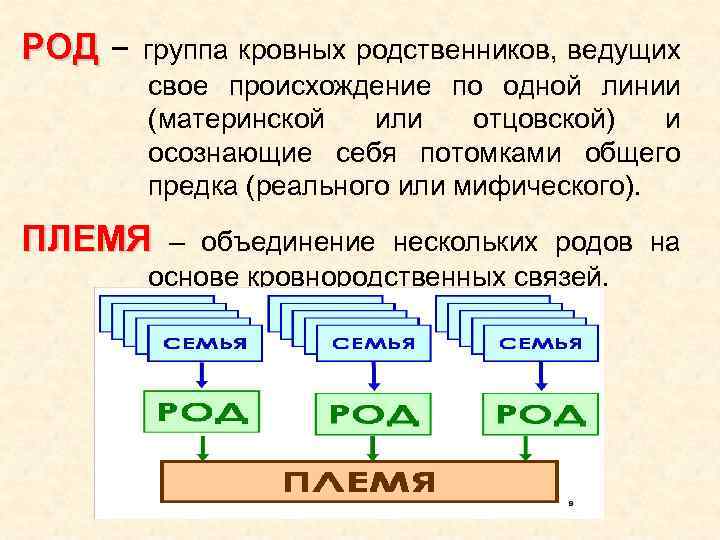 РОД – группа кровных родственников, ведущих свое происхождение по одной линии (материнской или отцовской) и осознающие себя потомками общего предка (реального или мифического).

ПЛЕМЯ – объединение нескольких родов на основе кровнородственных связей.

СЕМЬЯ

СЕМЬЯ

СЕМЬЯ

РОД

РОД

РОД

ПЛЕМЯ

9